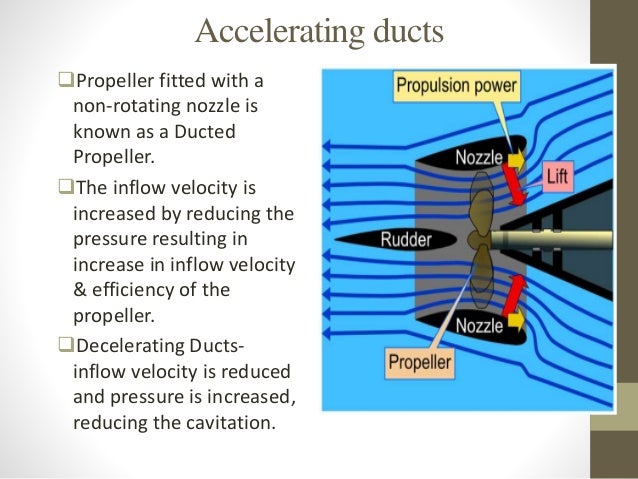 Accelerating ducts

❑Propeller fitted with a non-rotating nozzle is known as a Ducted Propeller.

❑The inflow velocity is increased by reducing the pressure resulting in increase in inflow velocity & efficiency of the propeller.

❑Decelerating Ducts- inflow velocity is reduced and pressure is increased, reducing the cavitation.

Propulsion power
Nozzle
Lift
Rudder
Nozzle
Propeller